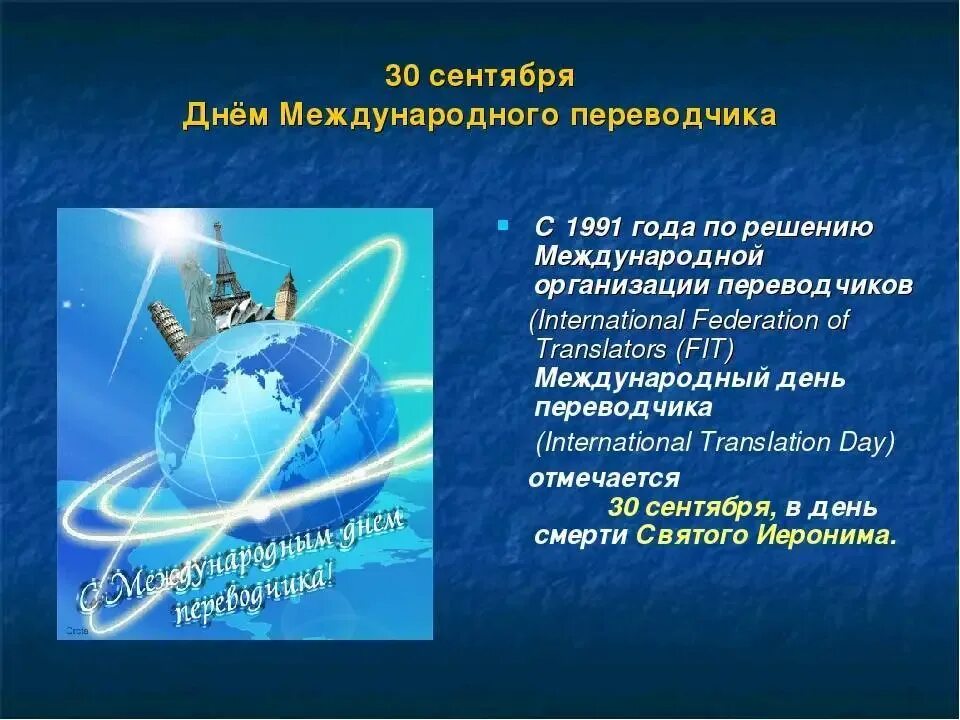 30 сентября
Днём Международного переводчика

С Международным днем переводчика!

Crote

С 1991 года по решению Международной организации переводчиков (International Federation of Translators (FIT) Международный день переводчика (International Translation Day) отмечается 30 сентября, в день смерти Святого Иеронима.